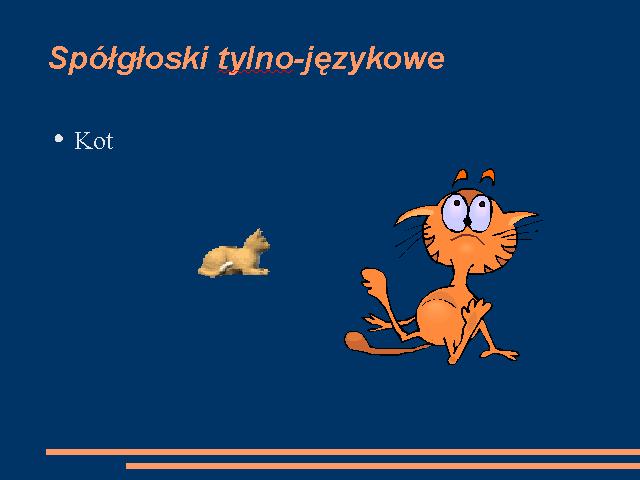 Spółgłoski tylno-językowe

• Kot